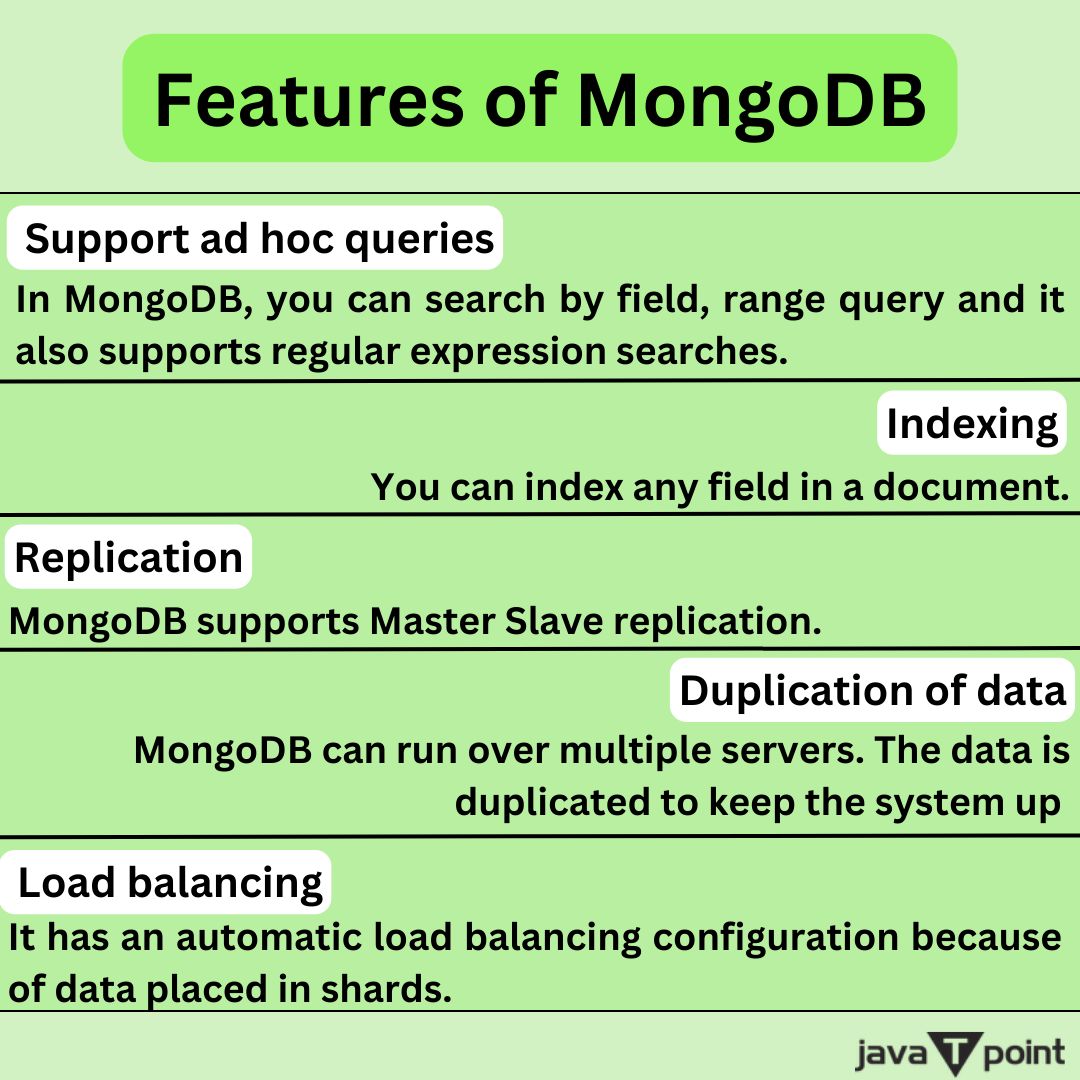 Features of MongoDB

Support ad hoc queries

In MongoDB, you can search by field, range query and it also supports regular expression searches.

Indexing

You can index any field in a document.

Replication

MongoDB supports Master Slave replication.

Duplication of data

MongoDB can run over multiple servers. The data is duplicated to keep the system up

Load balancing

It has an automatic load balancing configuration because of data placed in shards.

java T point